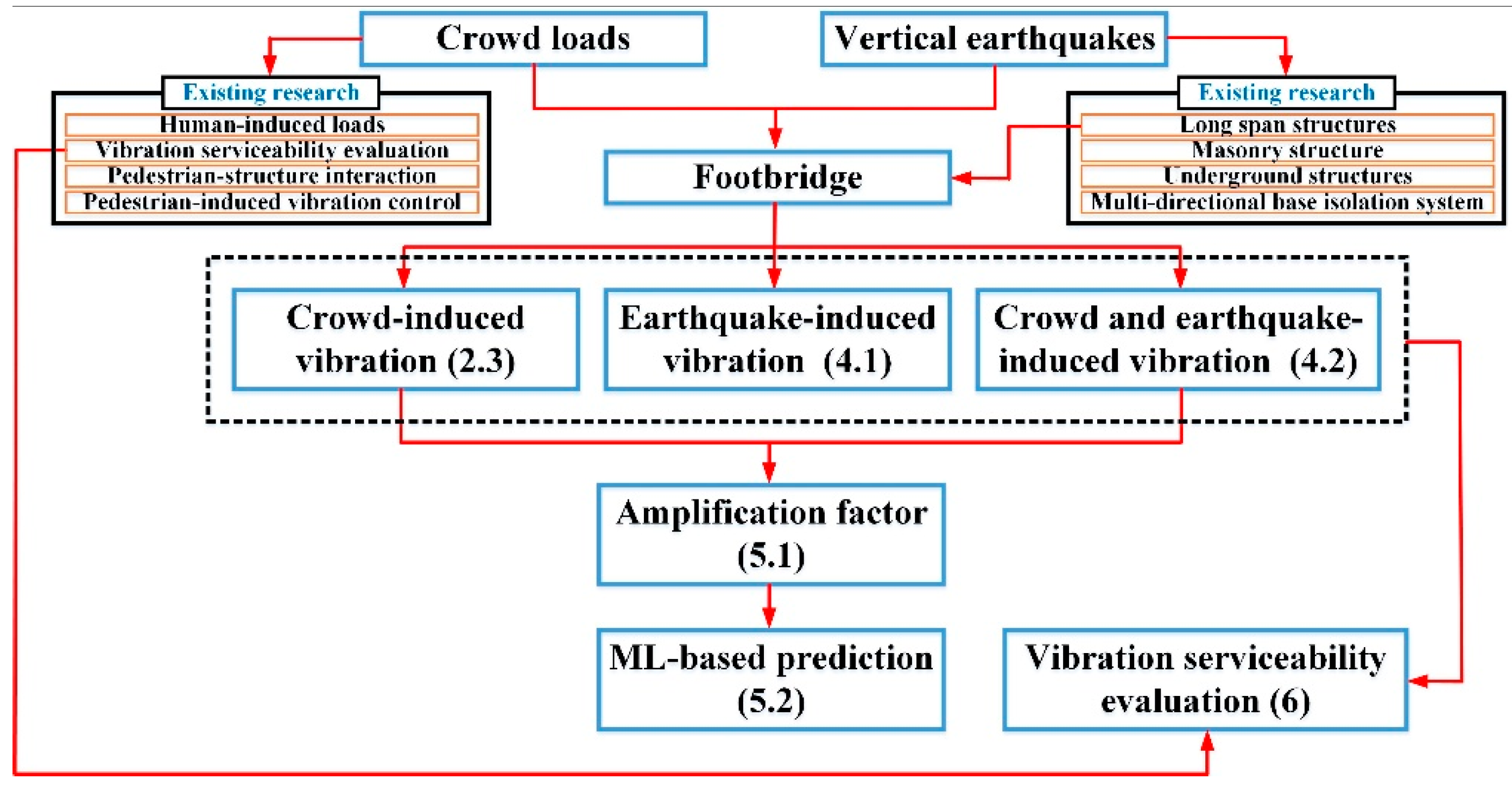 Crowd loads

Vertical earthquakes

Existing research
Human-induced loads
Vibration serviceability evaluation
Pedestrian-structure interaction
Pedestrian-induced vibration control

Existing research
Long span structures
Masonry structure
Underground structures
Multi-directional base isolation system

Footbridge

Crowd-induced vibration (2.3)

Earthquake-induced vibration (4.1)

Crowd and earthquake-induced vibration (4.2)

Amplification factor (5.1)

ML-based prediction (5.2)

Vibration serviceability evaluation (6)